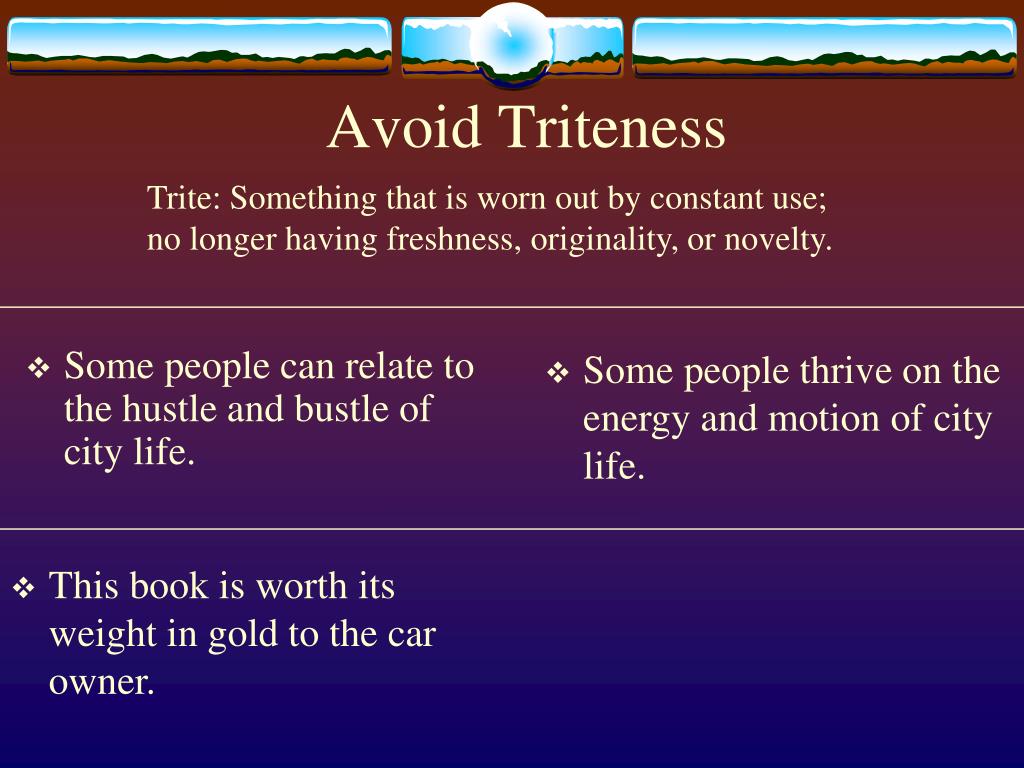 Avoid Triteness

Trite: Something that is worn out by constant use; no longer having freshness, originality, or novelty.

❖ Some people can relate to the hustle and bustle of city life.

❖ Some people thrive on the energy and motion of city life.

❖ This book is worth its weight in gold to the car owner.